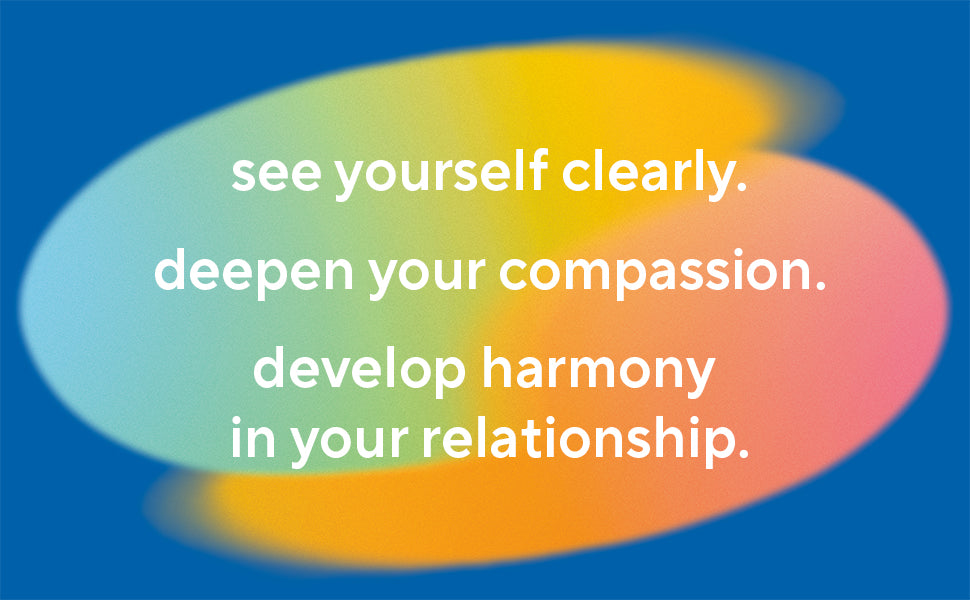 see yourself clearly.

deepen your compassion.

develop harmony in your relationship.